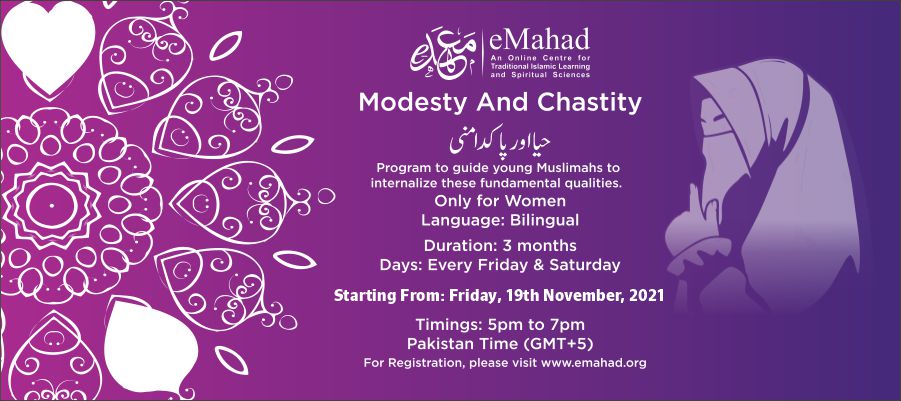 معہد eMahad
An Online Centre for Traditional Islamic Learning and Spiritual Sciences

Modesty And Chastity

حیا اور پاکدامنی

Program to guide young Muslimahs to internalize these fundamental qualities.
Only for Women
Language: Bilingual

Duration: 3 months
Days: Every Friday & Saturday

Starting From: Friday, 19th November, 2021

Timings: 5pm to 7pm
Pakistan Time (GMT+5)
For Registration, please visit www.emahad.org